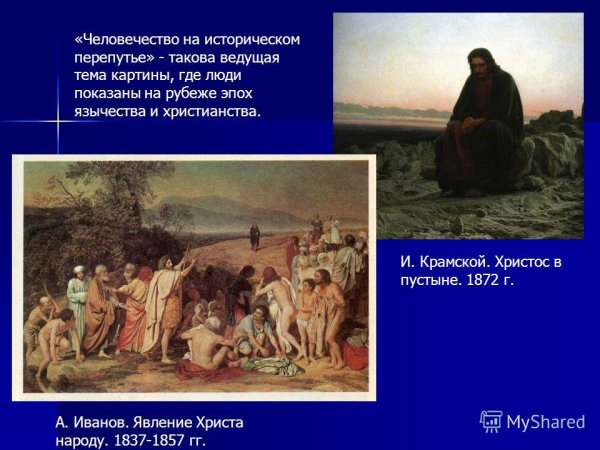 «Человечество на историческом перепутье» - такова ведущая тема картины, где люди показаны на рубеже эпох язычества и христианства.

И. Крамской. Христос в пустыне. 1872 г.

А. Иванов. Явление Христа народу. 1837-1857 гг.

MyShared